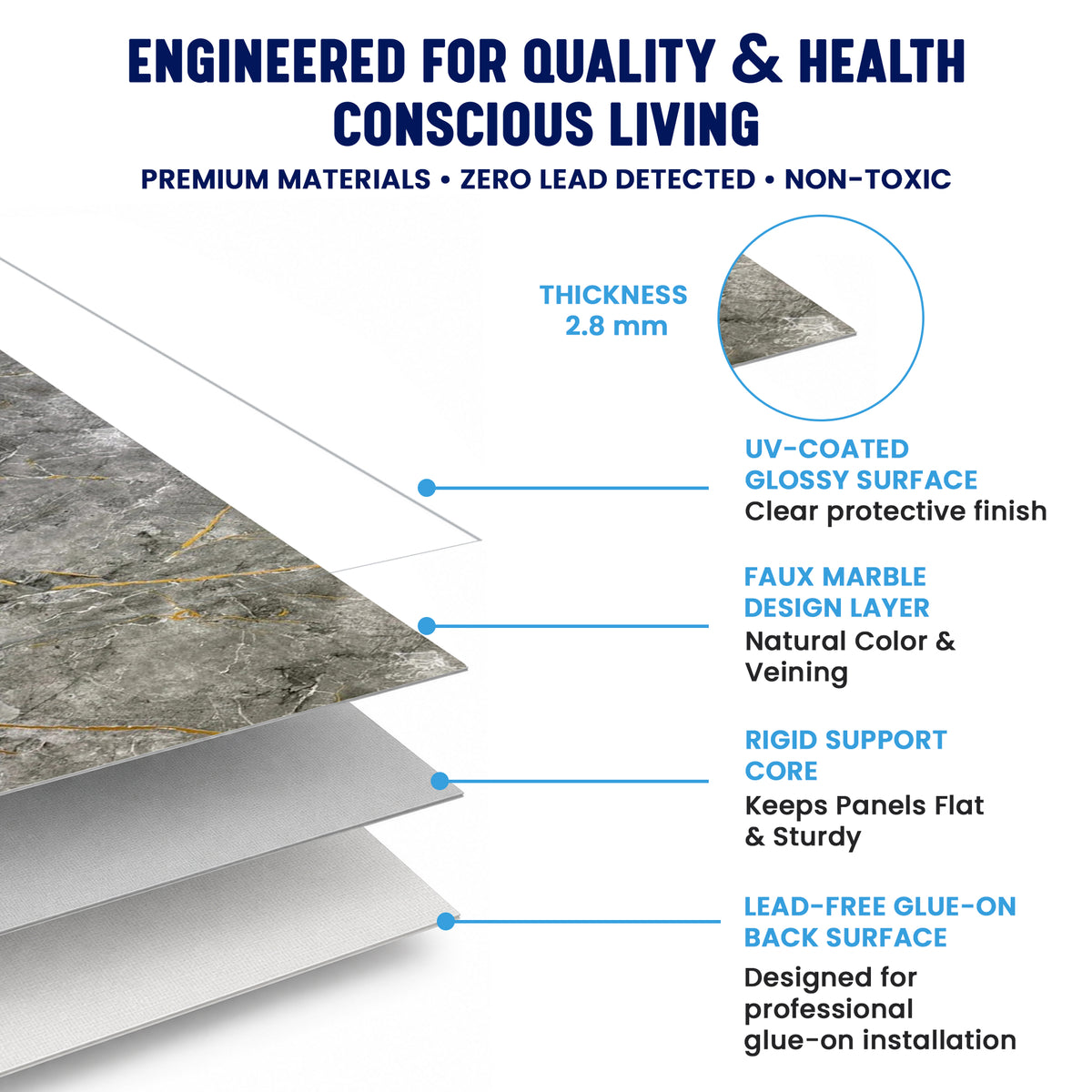 ENGINEERED FOR QUALITY & HEALTH CONSCIOUS LIVING

PREMIUM MATERIALS • ZERO LEAD DETECTED • NON-TOXIC

THICKNESS 2.8 mm

UV-COATED GLOSSY SURFACE
Clear protective finish

FAUX MARBLE DESIGN LAYER
Natural Color & Veining

RIGID SUPPORT CORE
Keeps Panels Flat & Sturdy

LEAD-FREE GLUE-ON BACK SURFACE
Designed for professional glue-on installation